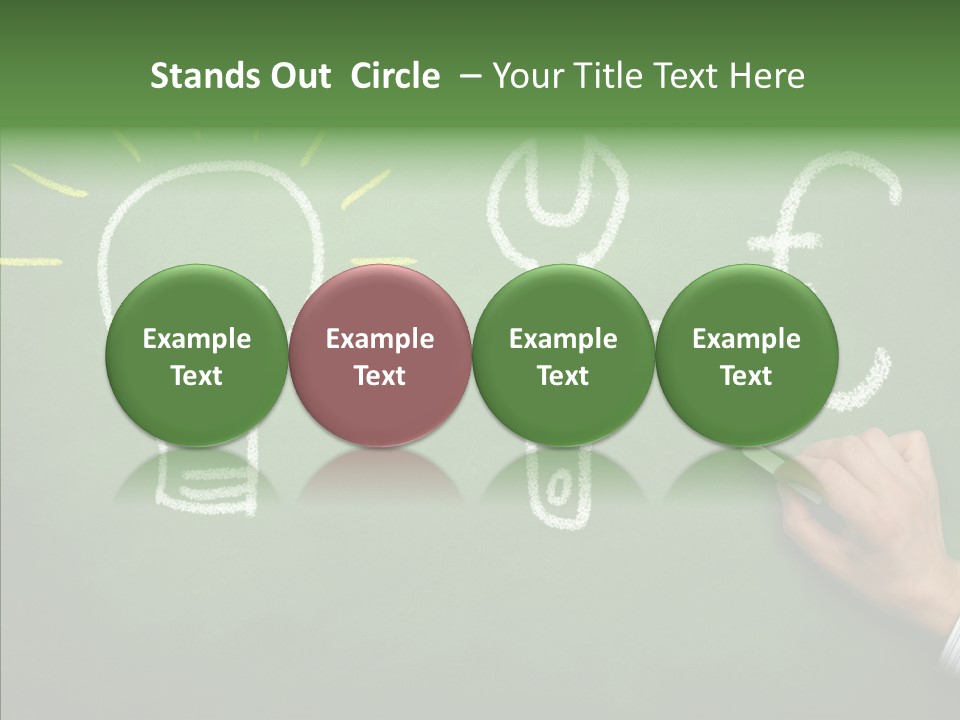 Stands Out Circle – Your Title Text Here

Example Text

Example Text

Example Text

Example Text